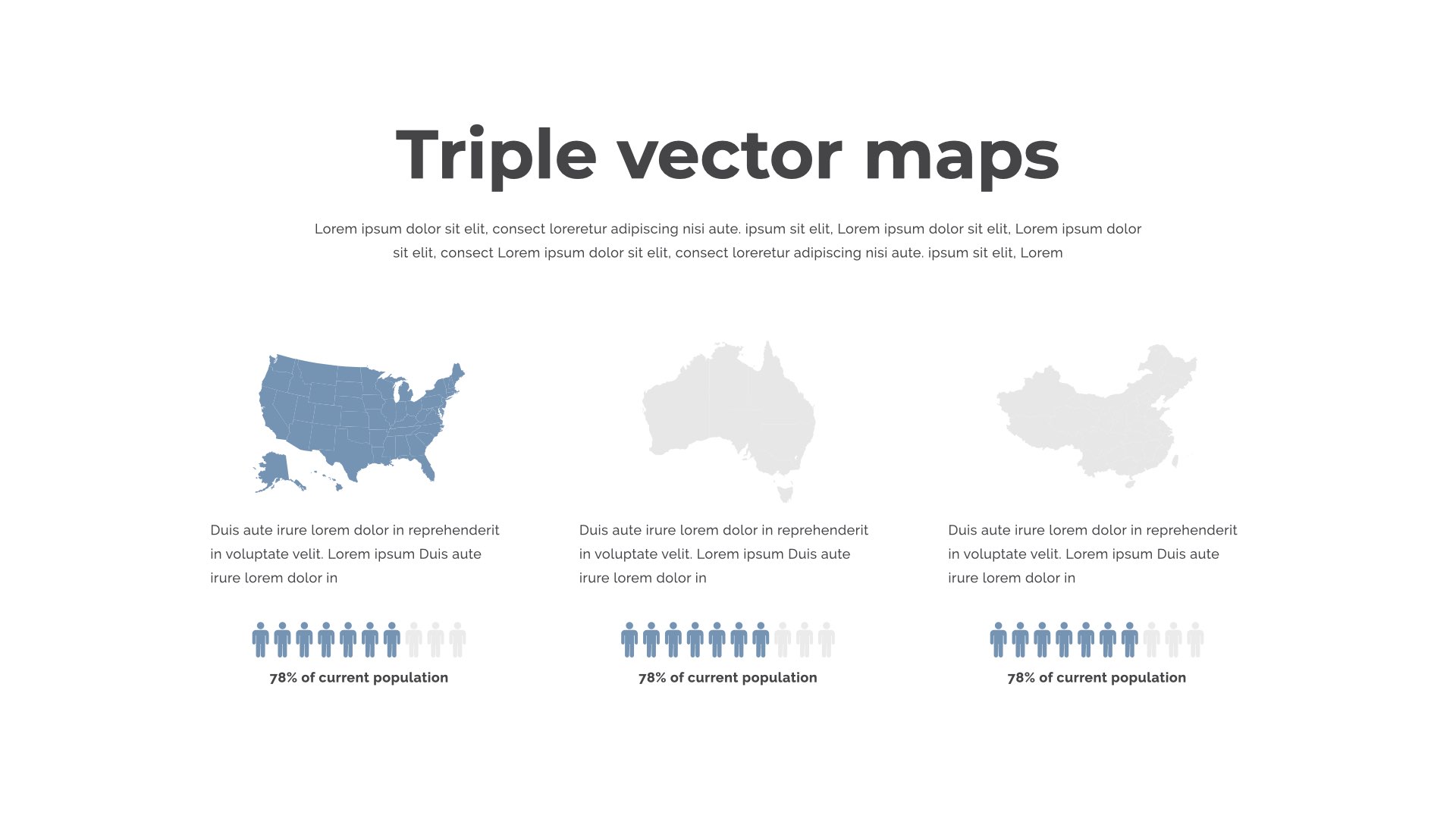 Triple vector maps

Lorem ipsum dolor sit elit, consect loreretur adipiscing nisi aute. ipsum sit elit, Lorem ipsum dolor sit elit, Lorem ipsum dolor sit elit, consect Lorem ipsum dolor sit elit, consect loreretur adipiscing nisi aute. ipsum sit elit, Lorem

Duis aute irure lorem dolor in reprehenderit in voluptate velit. Lorem ipsum Duis aute irure lorem dolor in

78% of current population

Duis aute irure lorem dolor in reprehenderit in voluptate velit. Lorem ipsum Duis aute irure lorem dolor in

78% of current population

Duis aute irure lorem dolor in reprehenderit in voluptate velit. Lorem ipsum Duis aute irure lorem dolor in

78% of current population